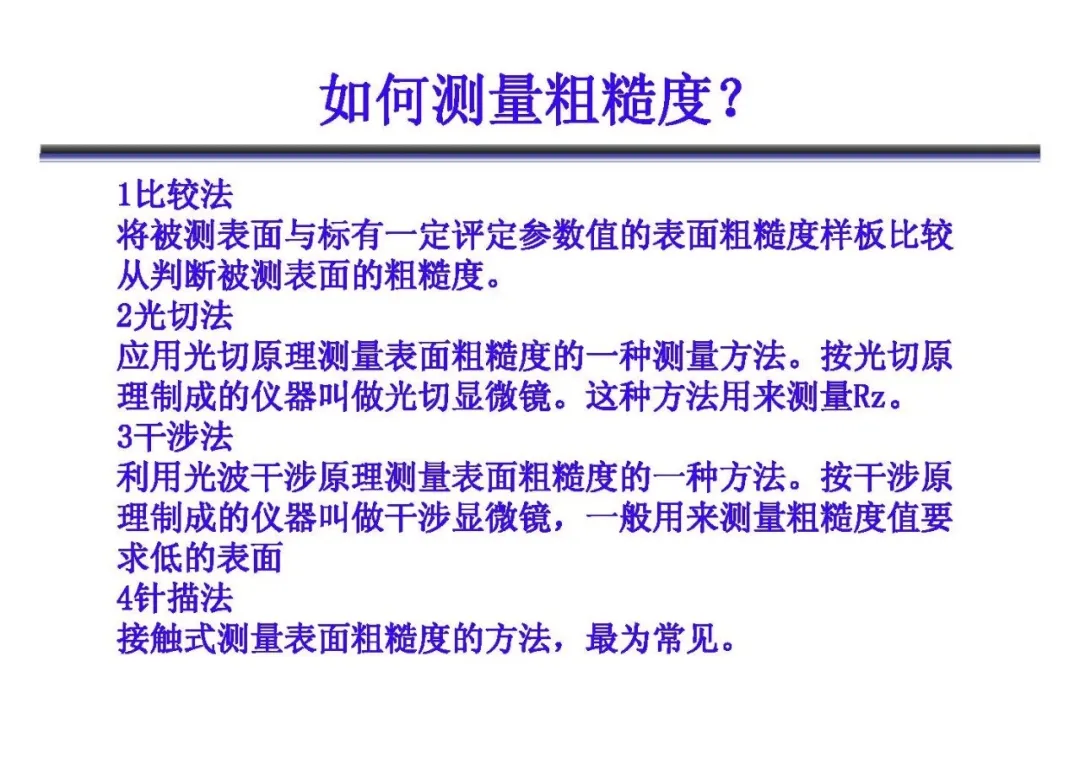 如何测量粗糙度？

1比较法
将被测表面与标有一定评定参数值的表面粗糙度样板比较从判断被测表面的粗糙度。

2光切法
应用光切原理测量表面粗糙度的一种测量方法。按光切原理制成的仪器叫做光切显微镜。这种方法用来测量Rz。

3干涉法
利用光波干涉原理测量表面粗糙度的一种方法。按干涉原理制成的仪器叫做干涉显微镜，一般用来测量粗糙度值要求低的表面

4针描法
接触式测量表面粗糙度的方法，最为常见。